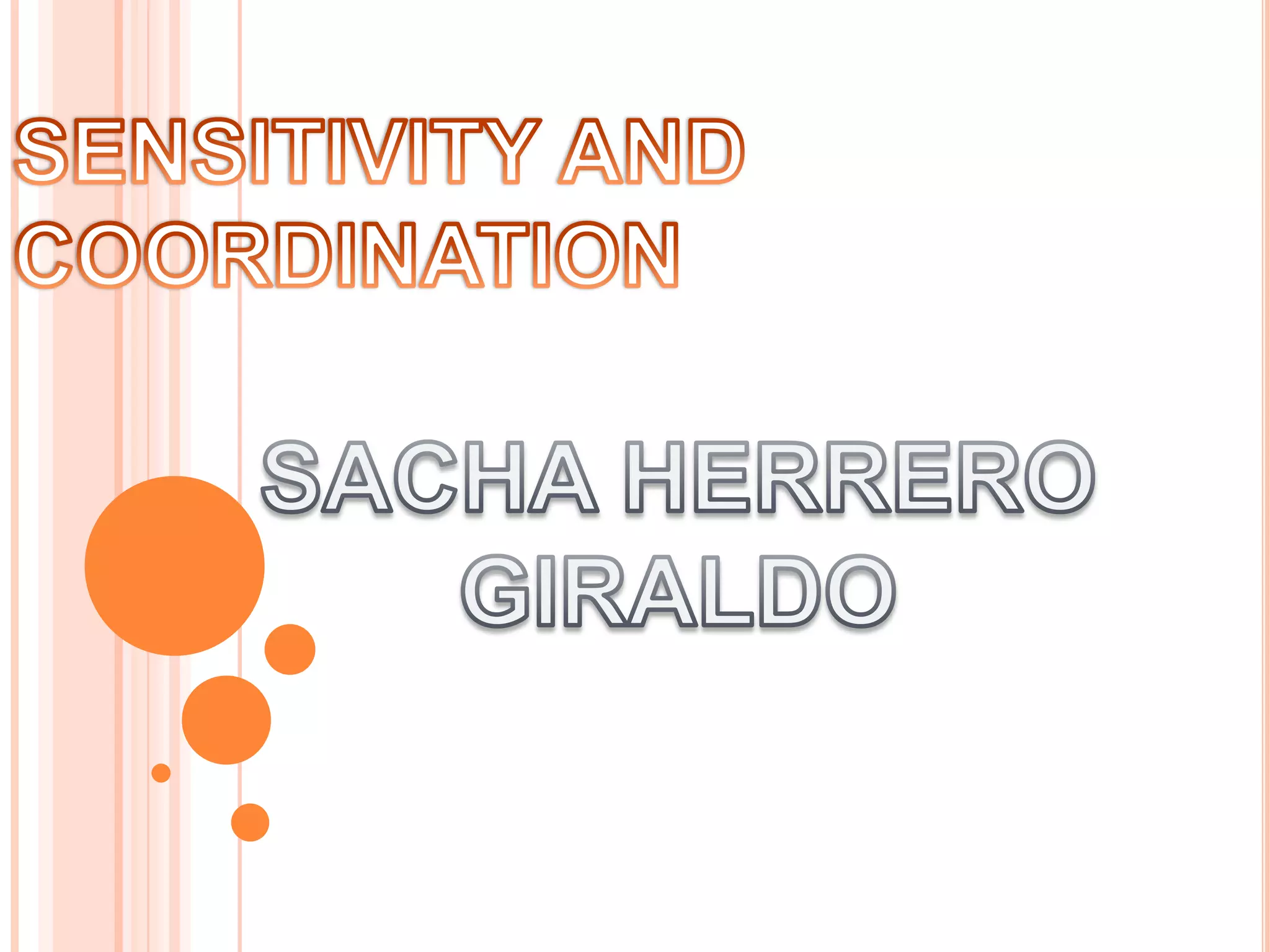 SENSITIVITY AND COORDINATION

SACHA HERRERO GIRALDO